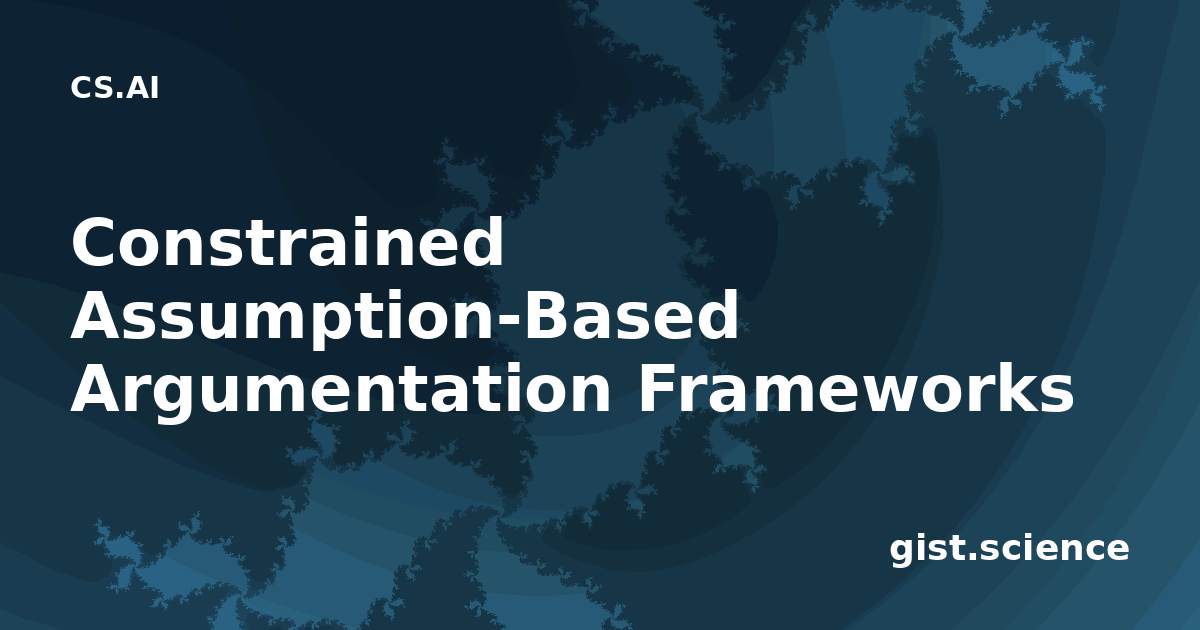 CS.AI

Constrained Assumption-Based Argumentation Frameworks

gist.science